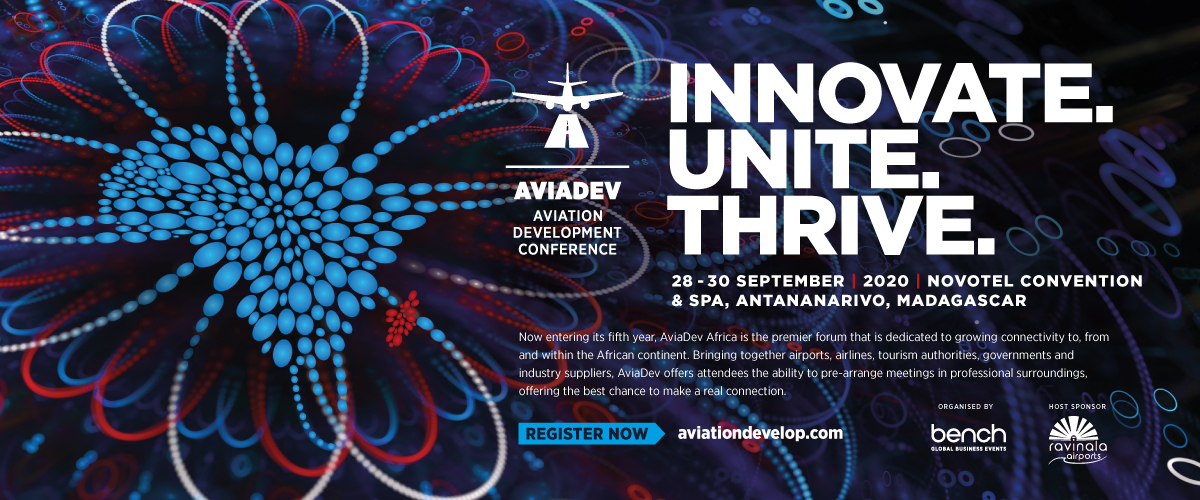 AVIADEV
AVIATION DEVELOPMENT CONFERENCE

INNOVATE.
UNITE.
THRIVE.

28 - 30 SEPTEMBER | 2020 | NOVOTEL CONVENTION & SPA, ANTANANARIVO, MADAGASCAR

Now entering its fifth year, AviaDev Africa is the premier forum that is dedicated to growing connectivity to, from and within the African continent. Bringing together airports, airlines, tourism authorities, governments and industry suppliers, AviaDev offers attendees the ability to pre-arrange meetings in professional surroundings, offering the best chance to make a real connection.

REGISTER NOW aviationdevelop.com

ORGANISED BY
bench
GLOBAL BUSINESS EVENTS

HOST SPONSOR
ravinala airports